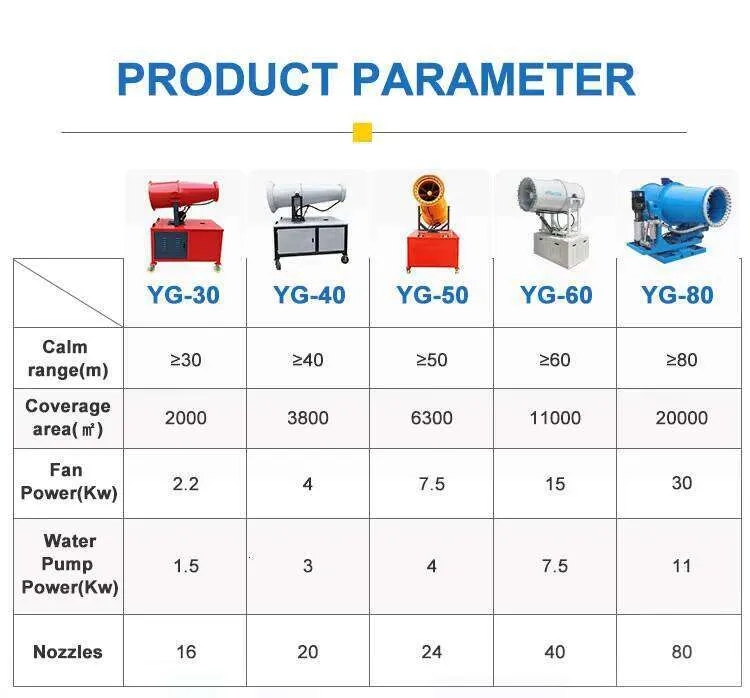 PRODUCT PARAMETER

| | YG-30 | YG-40 | YG-50 | YG-60 | YG-80 |
|---|---|---|---|---|---|
| Calm range(m) | ≥30 | ≥40 | ≥50 | ≥60 | ≥80 |
| Coverage area(㎡) | 2000 | 3800 | 6300 | 11000 | 20000 |
| Fan Power(Kw) | 2.2 | 4 | 7.5 | 15 | 30 |
| Water Pump Power(Kw) | 1.5 | 3 | 4 | 7.5 | 11 |
| Nozzles | 16 | 20 | 24 | 40 | 80 |